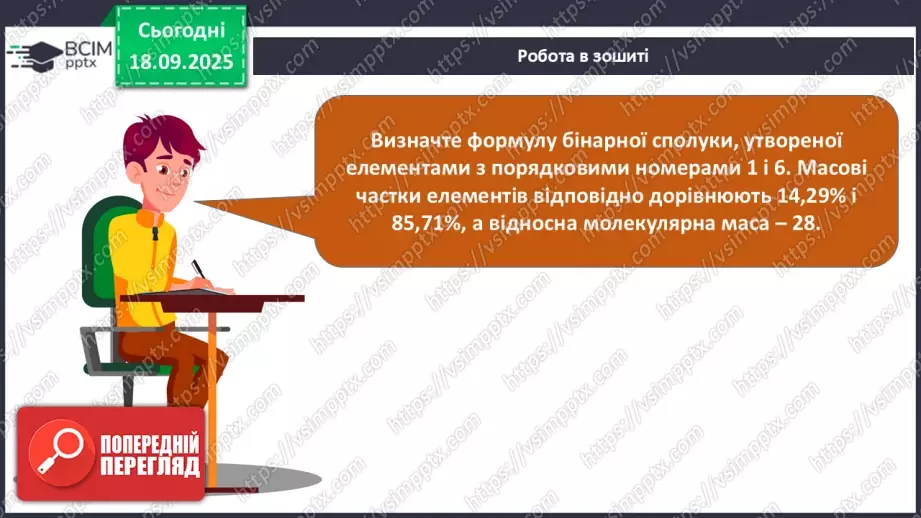 ВСІМ pptx

Сьогодні 18.09.2025

Робота в зошиті

Визначте формулу бінарної сполуки, утвореної елементами з порядковими номерами 1 і 6. Масові частки елементів відповідно дорівнюють 14,29% і 85,71%, а відносна молекулярна маса – 28.

ПОПЕРЕДНІЙ ПЕРЕГЛЯД

https://vsimpptx.com